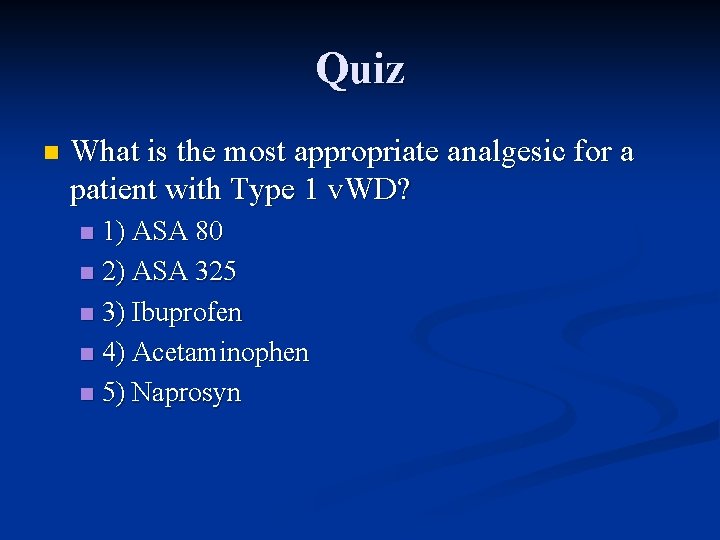 Quiz

What is the most appropriate analgesic for a patient with Type 1 vWD?

1) ASA 80
2) ASA 325
3) Ibuprofen
4) Acetaminophen
5) Naprosyn